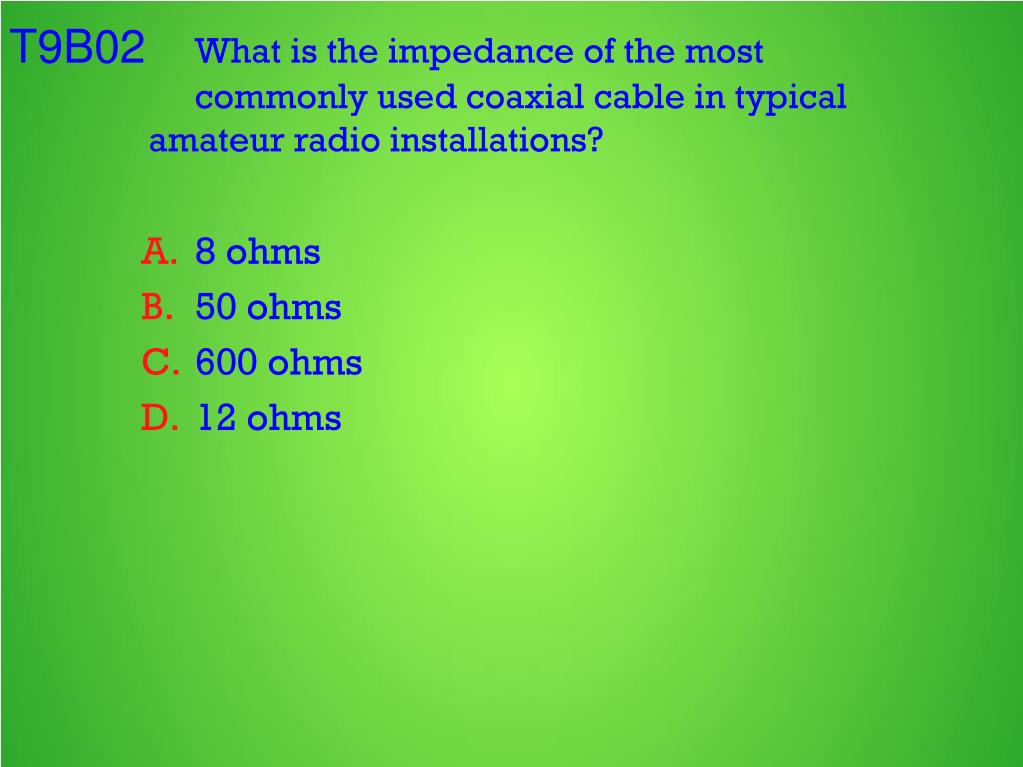 T9B02 What is the impedance of the most commonly used coaxial cable in typical amateur radio installations?

A. 8 ohms
B. 50 ohms
C. 600 ohms
D. 12 ohms